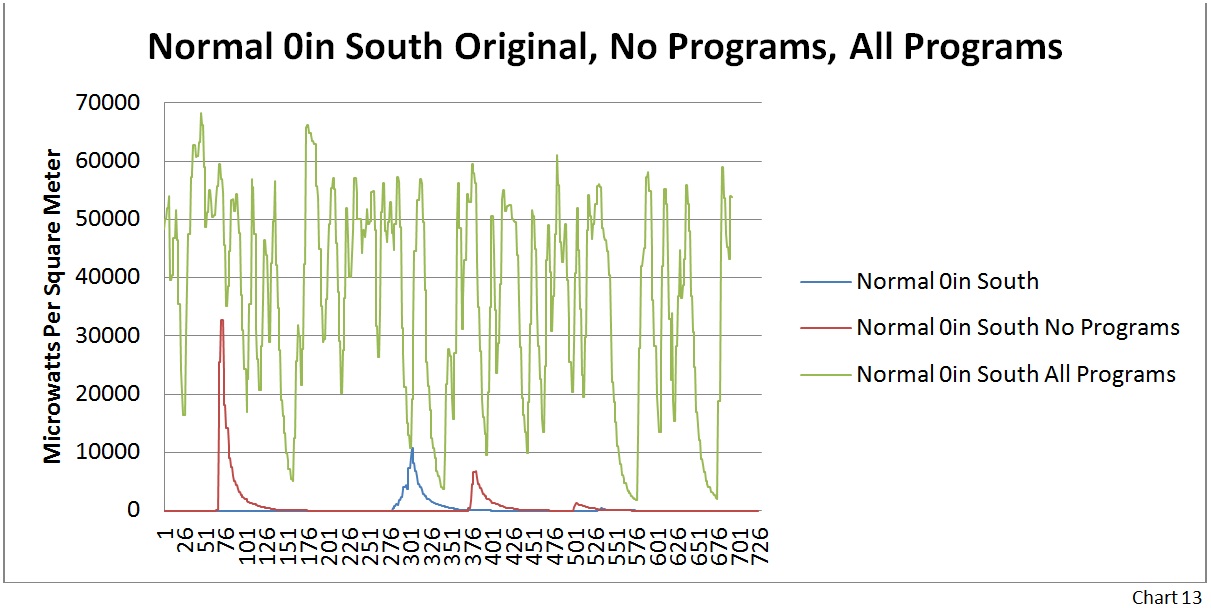 Normal 0in South Original, No Programs, All Programs

Microwatts Per Square Meter

70000
60000
50000
40000
30000
20000
10000
0

1
26
51
76
101
126
151
176
201
226
251
276
301
326
351
376
401
426
451
476
501
526
551
576
601
626
651
676
701
726

Normal 0in South
Normal 0in South No Programs
Normal 0in South All Programs

Chart 13